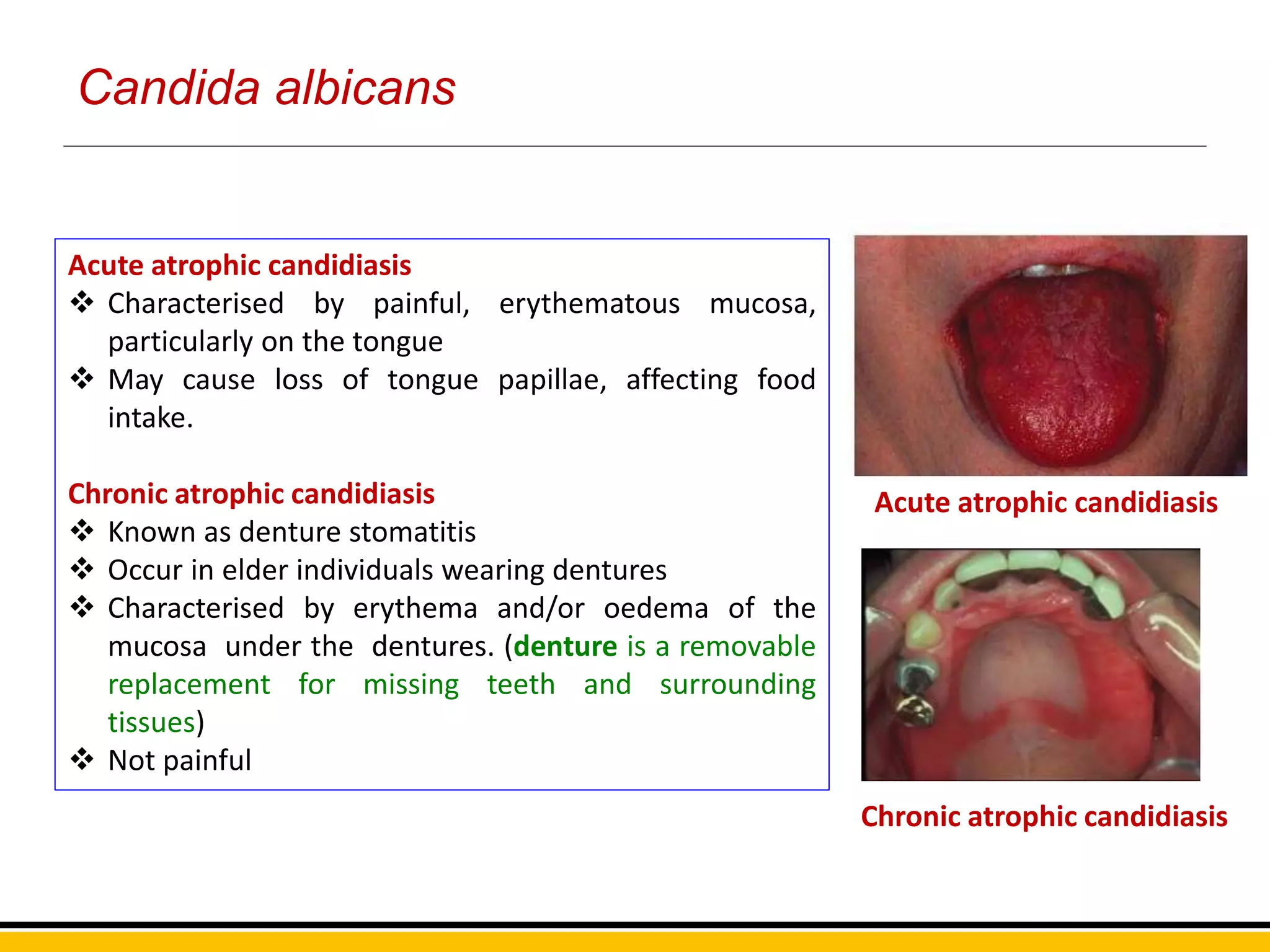 Candida albicans

Acute atrophic candidiasis
❖ Characterised by painful, erythematous mucosa, particularly on the tongue
❖ May cause loss of tongue papillae, affecting food intake.

Chronic atrophic candidiasis
❖ Known as denture stomatitis
❖ Occur in elder individuals wearing dentures
❖ Characterised by erythema and/or oedema of the mucosa under the dentures. (denture is a removable replacement for missing teeth and surrounding tissues)
❖ Not painful

Acute atrophic candidiasis

Chronic atrophic candidiasis